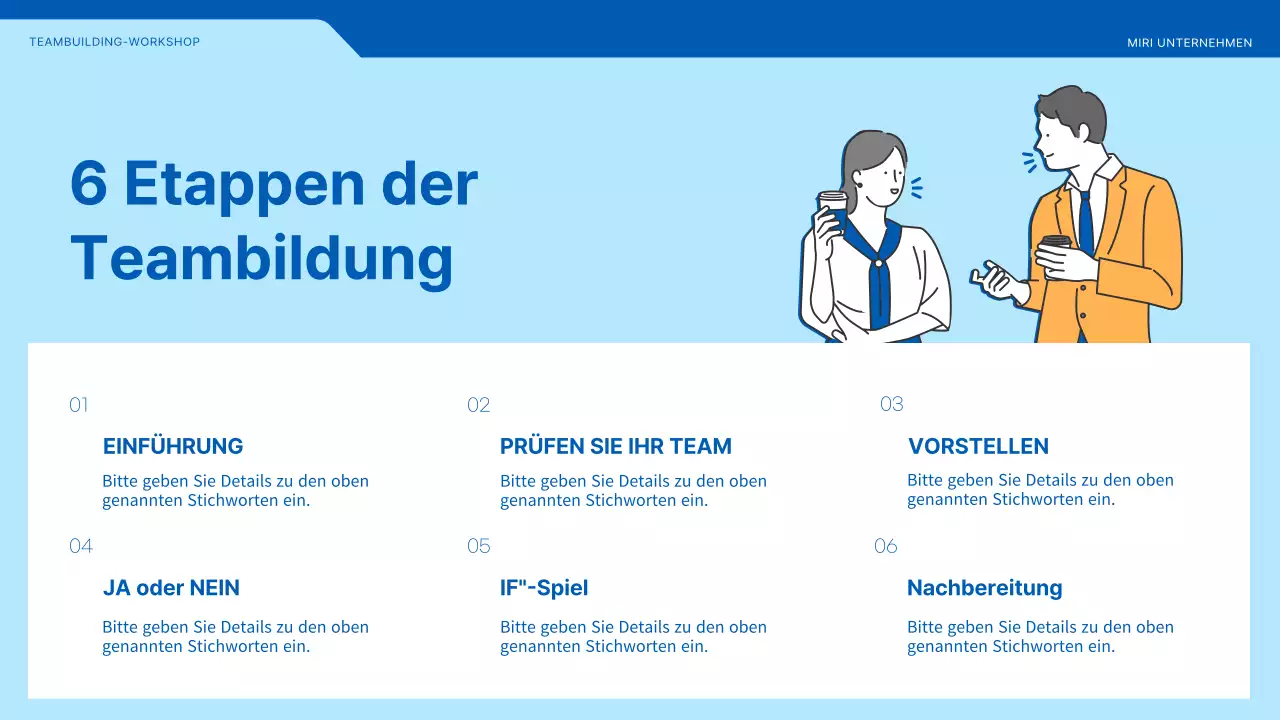 TEAMBUILDING-WORKSHOP

MIRI UNTERNEHMEN

6 Etappen der Teambildung

01

EINFÜHRUNG

Bitte geben Sie Details zu den oben genannten Stichworten ein.

02

PRÜFEN SIE IHR TEAM

Bitte geben Sie Details zu den oben genannten Stichworten ein.

03

VORSTELLEN

Bitte geben Sie Details zu den oben genannten Stichworten ein.

04

JA oder NEIN

Bitte geben Sie Details zu den oben genannten Stichworten ein.

05

IF"-Spiel

Bitte geben Sie Details zu den oben genannten Stichworten ein.

06

Nachbereitung

Bitte geben Sie Details zu den oben genannten Stichworten ein.